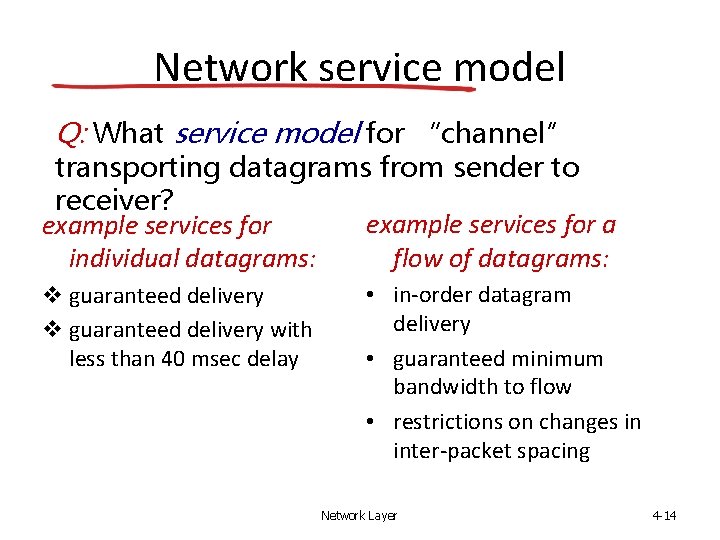 Network service model

Q: What service model for "channel" transporting datagrams from sender to receiver?

example services for individual datagrams:

❖ guaranteed delivery
❖ guaranteed delivery with less than 40 msec delay

example services for a flow of datagrams:

• in-order datagram delivery
• guaranteed minimum bandwidth to flow
• restrictions on changes in inter-packet spacing

Network Layer

4-14